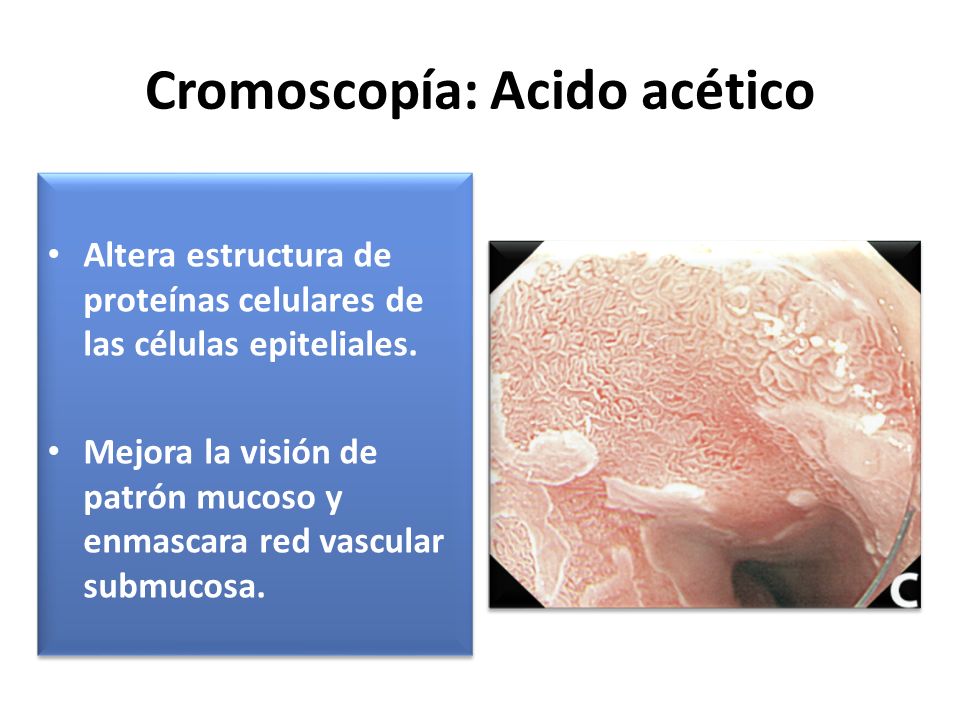 Cromoscopía: Acido acético

• Altera estructura de proteínas celulares de las células epiteliales.

• Mejora la visión de patrón mucoso y enmascara red vascular submucosa.

C